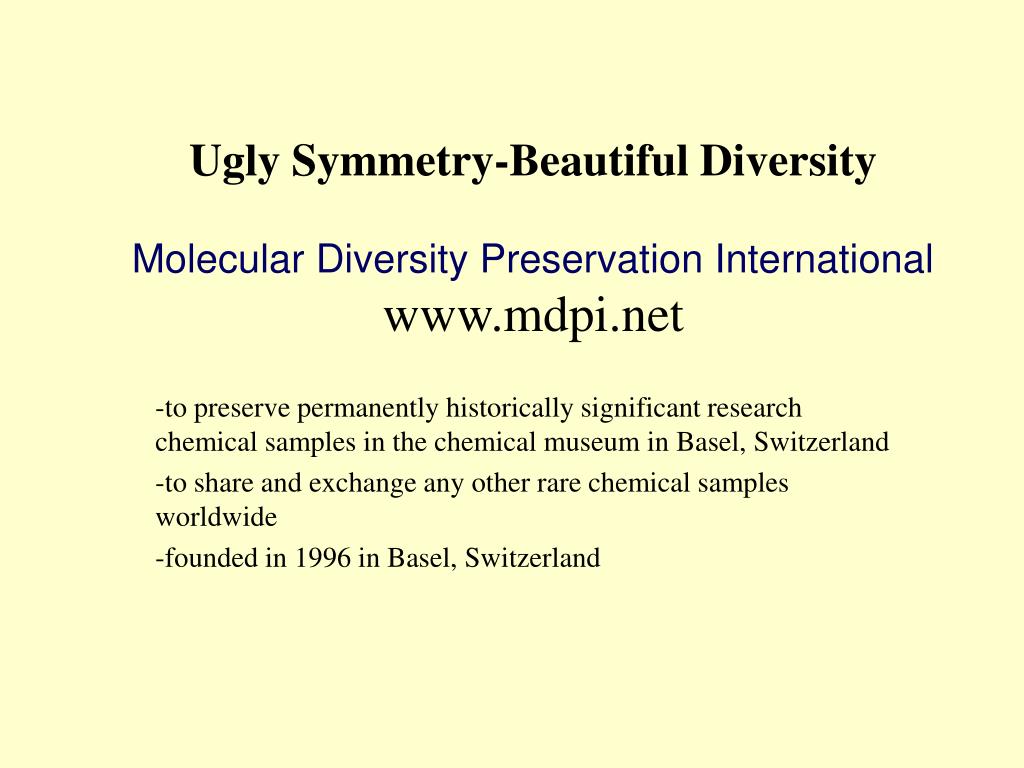 Ugly Symmetry-Beautiful Diversity

Molecular Diversity Preservation International
www.mdpi.net

-to preserve permanently historically significant research chemical samples in the chemical museum in Basel, Switzerland

-to share and exchange any other rare chemical samples worldwide

-founded in 1996 in Basel, Switzerland